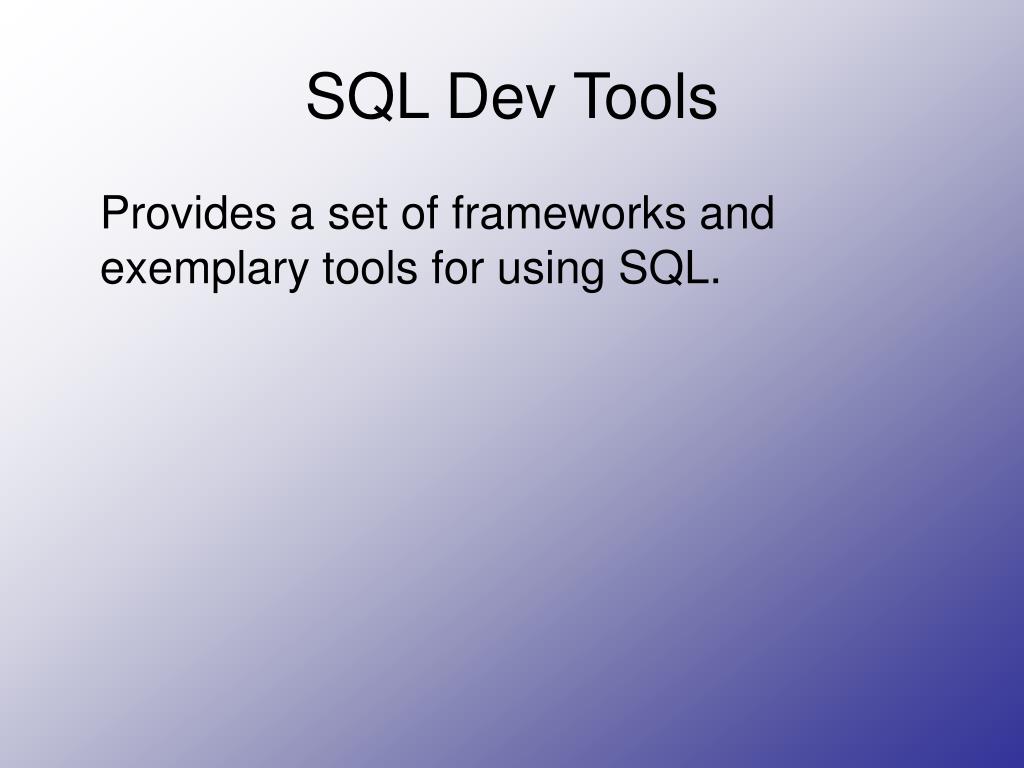 SQL Dev Tools

Provides a set of frameworks and exemplary tools for using SQL.